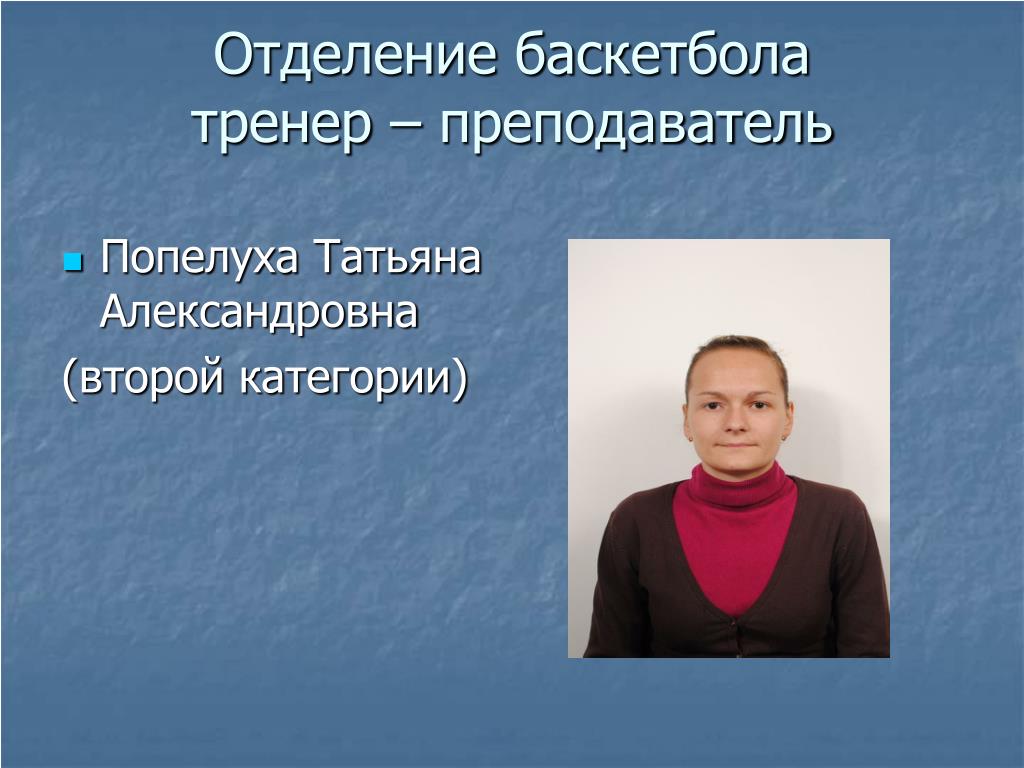 Отделение баскетбола
тренер – преподаватель

Попелуха Татьяна Александровна
(второй категории)